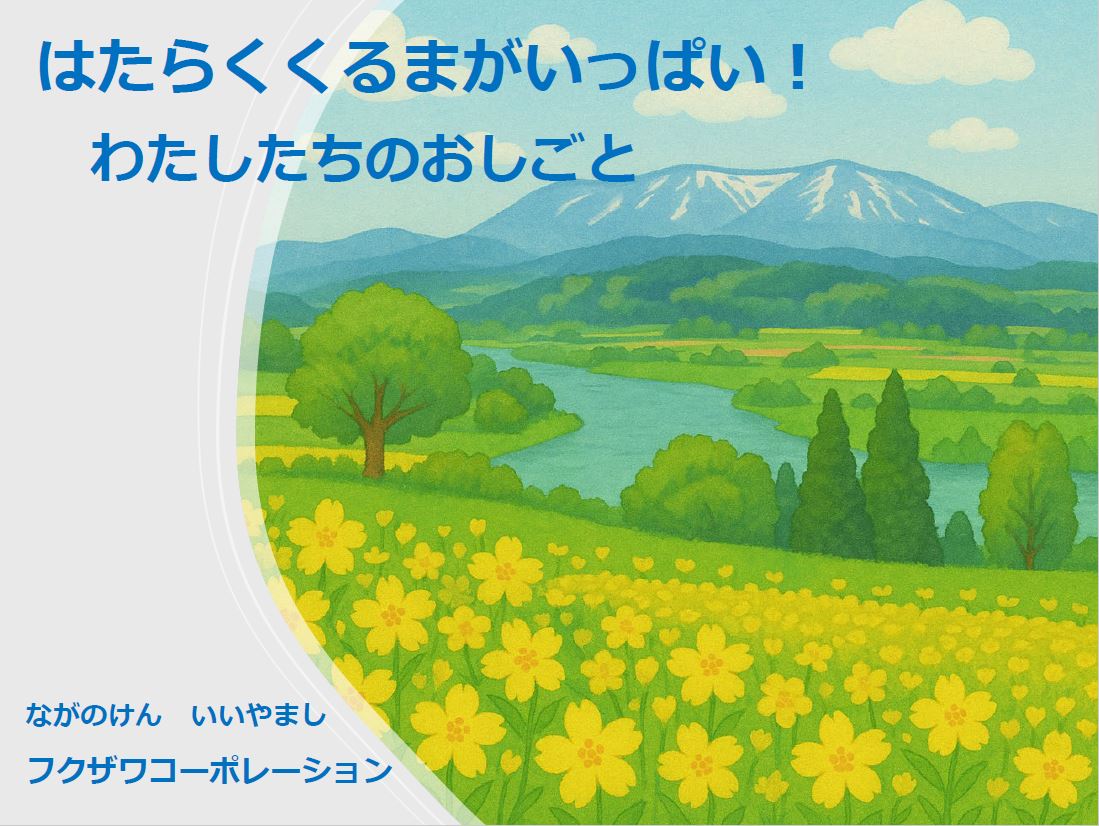 はたらくくるまがいっぱい！
わたしたちのおしごと

ながのけん　いいやまし
フクザワコーポレーション